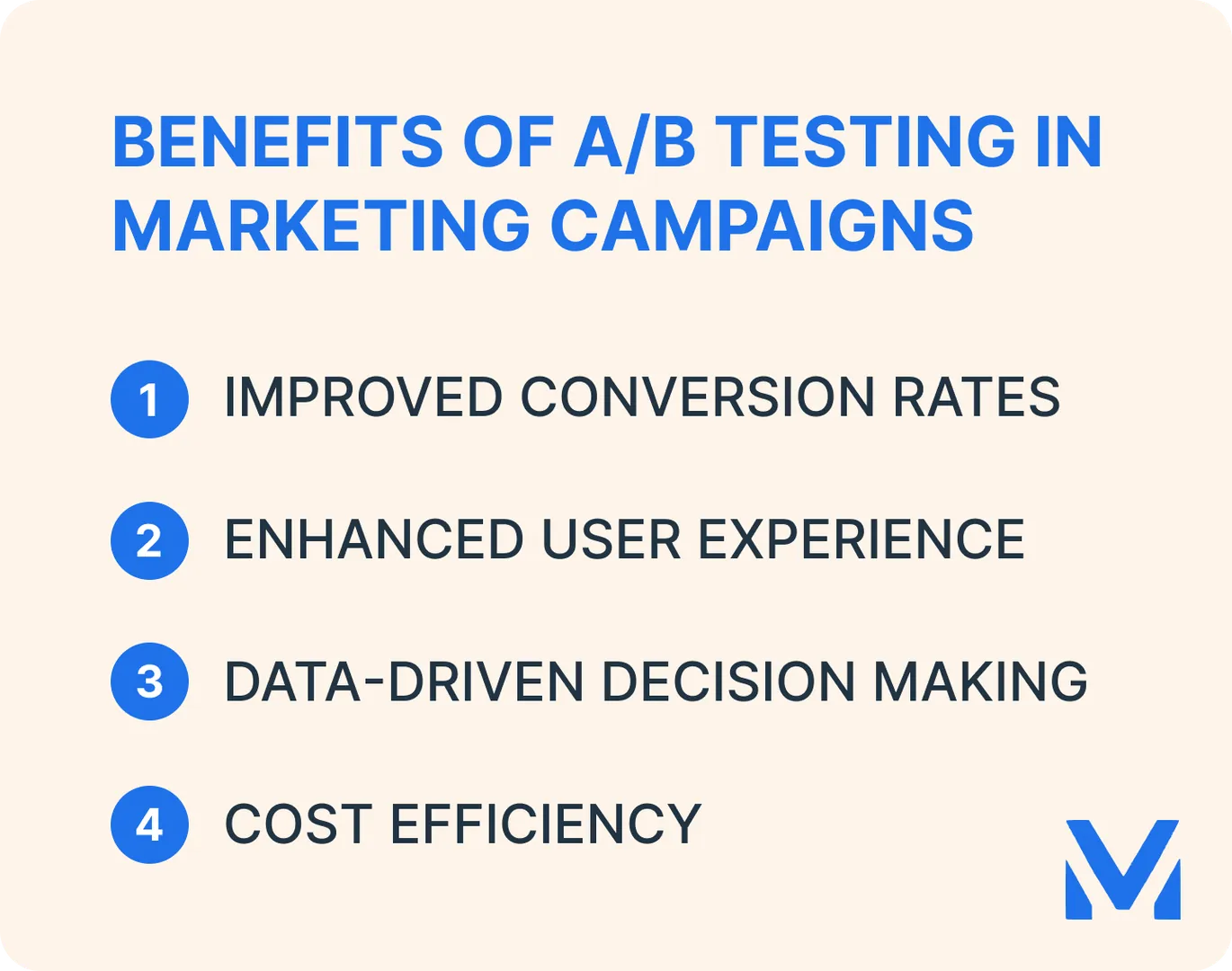 BENEFITS OF A/B TESTING IN MARKETING CAMPAIGNS

1 IMPROVED CONVERSION RATES

2 ENHANCED USER EXPERIENCE

3 DATA-DRIVEN DECISION MAKING

4 COST EFFICIENCY